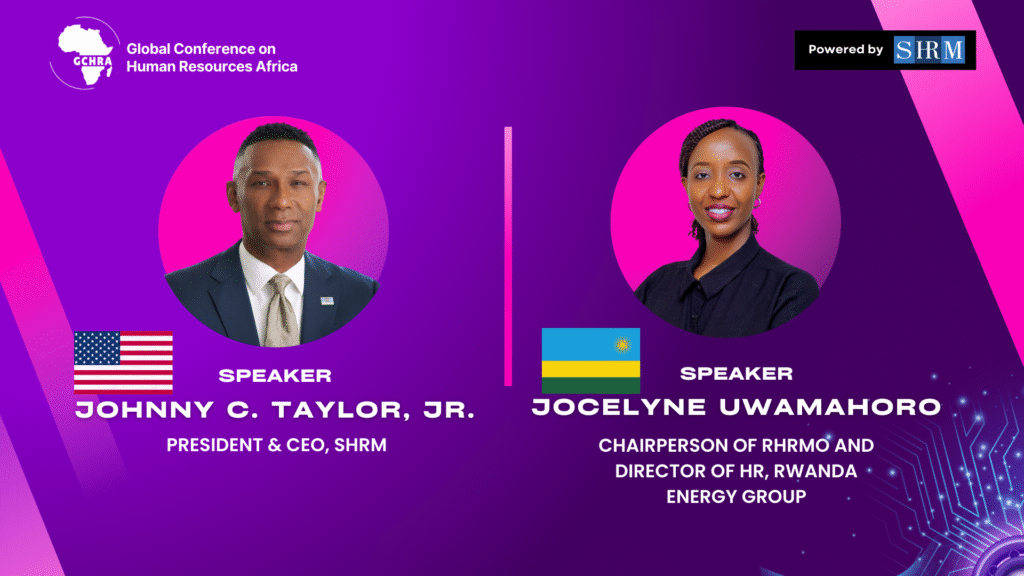 GCHRA
Global Conference on Human Resources Africa

Powered by SHRM

SPEAKER
JOHNNY C. TAYLOR, JR.
PRESIDENT & CEO, SHRM

SPEAKER
JOCELYNE UWAMAHORO
CHAIRPERSON OF RHRMO AND DIRECTOR OF HR, RWANDA ENERGY GROUP